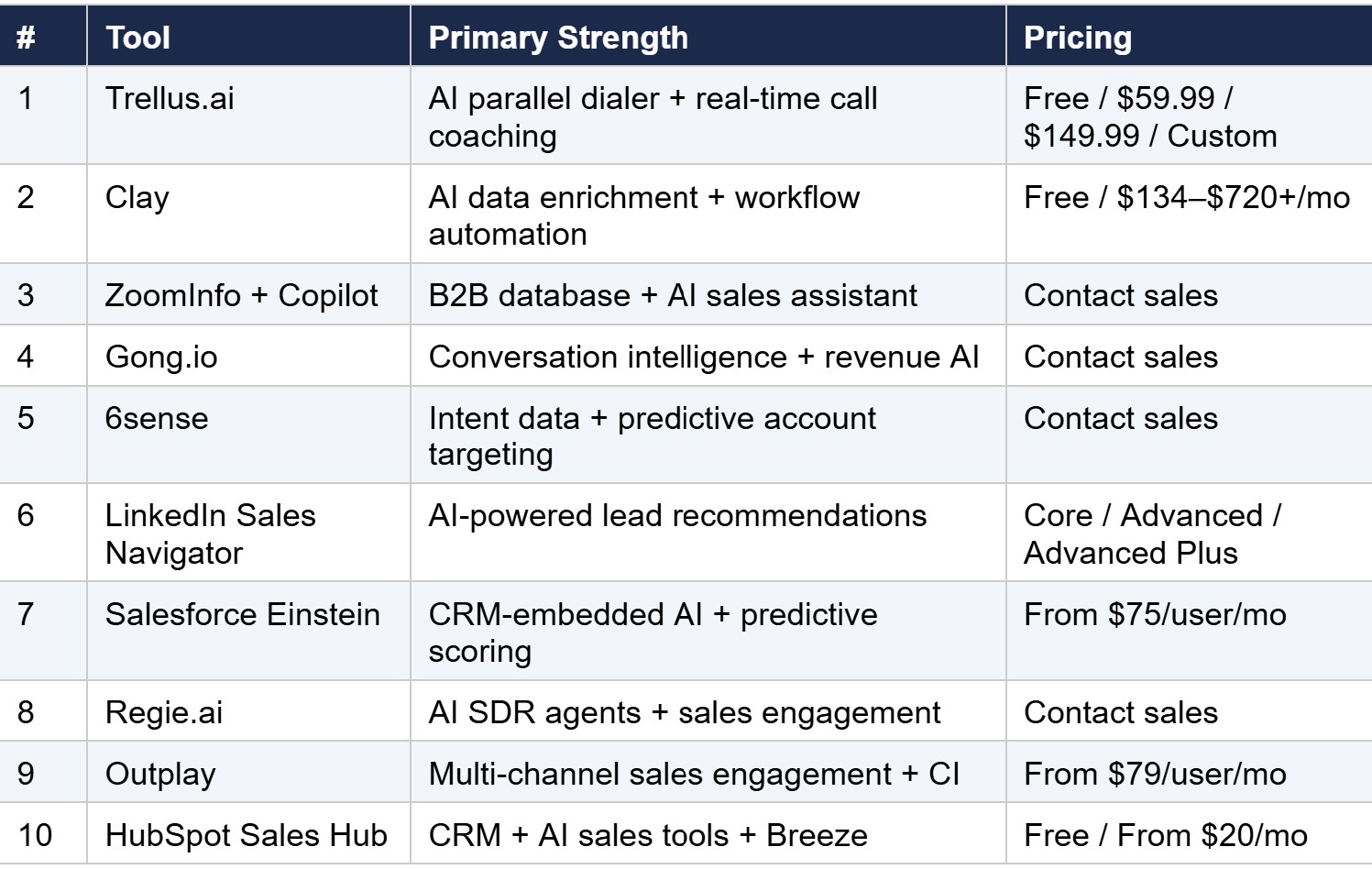 | # | Tool | Primary Strength | Pricing |
|---|---|---|---|
| 1 | Trellus.ai | AI parallel dialer + real-time call coaching | Free / \$59.99 / \$149.99 / Custom |
| 2 | Clay | AI data enrichment + workflow automation | Free / \$134–\$720+/mo |
| 3 | ZoomInfo + Copilot | B2B database + AI sales assistant | Contact sales |
| 4 | Gong.io | Conversation intelligence + revenue AI | Contact sales |
| 5 | 6sense | Intent data + predictive account targeting | Contact sales |
| 6 | LinkedIn Sales Navigator | AI-powered lead recommendations | Core / Advanced / Advanced Plus |
| 7 | Salesforce Einstein | CRM-embedded AI + predictive scoring | From \$75/user/mo |
| 8 | Regie.ai | AI SDR agents + sales engagement | Contact sales |
| 9 | Outplay | Multi-channel sales engagement + CI | From \$79/user/mo |
| 10 | HubSpot Sales Hub | CRM + AI sales tools + Breeze | Free / From \$20/mo |